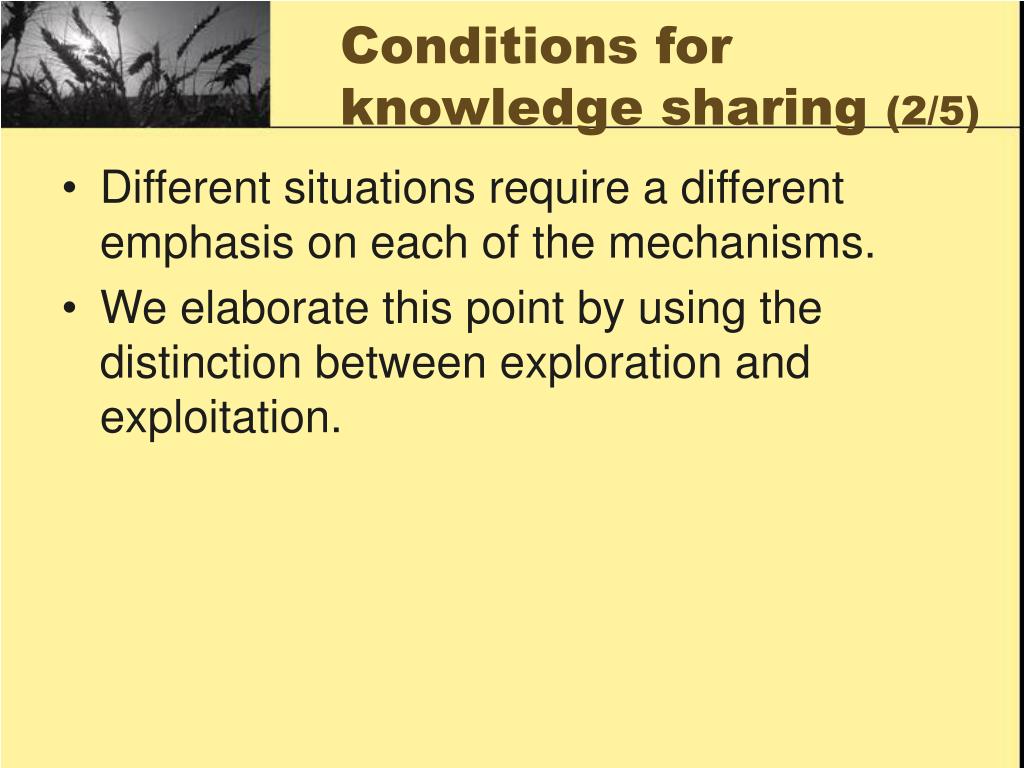 Conditions for knowledge sharing (2/5)

• Different situations require a different emphasis on each of the mechanisms.
• We elaborate this point by using the distinction between exploration and exploitation.